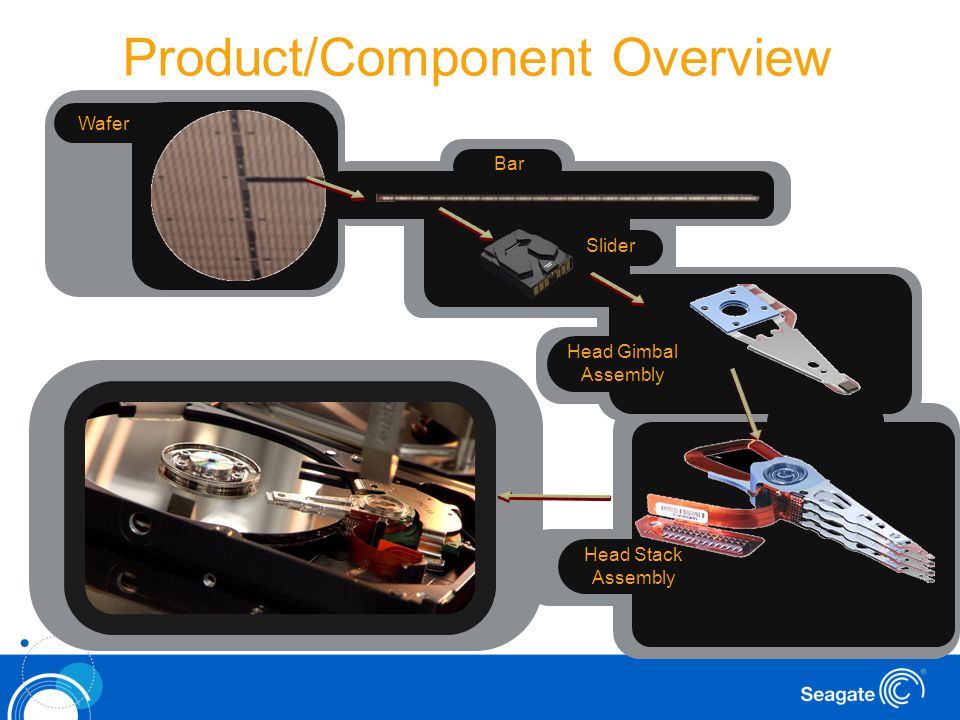 Product/Component Overview

Wafer

Bar

Slider

Head Gimbal Assembly

Head Stack Assembly

Seagate